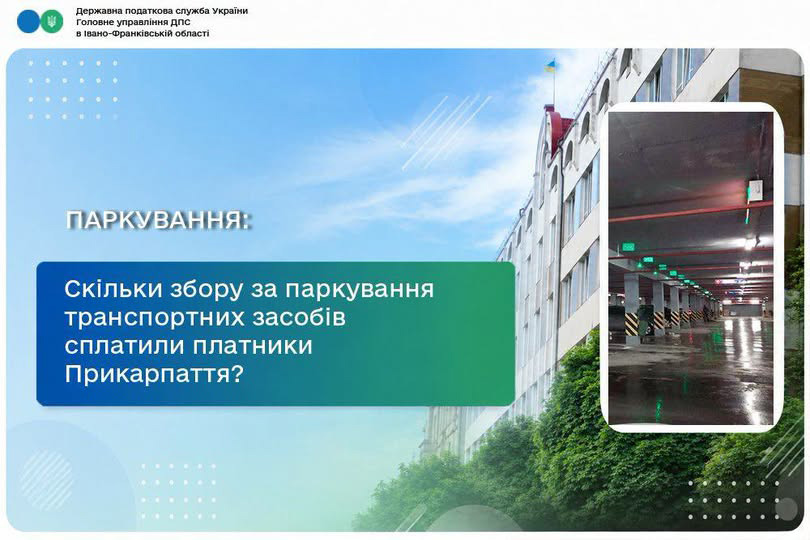 Державна податкова служба України
Головне управління ДПС
в Івано-Франківській області

ПАРКУВАННЯ:

Скільки збору за паркування транспортних засобів сплатили платники Прикарпаття?